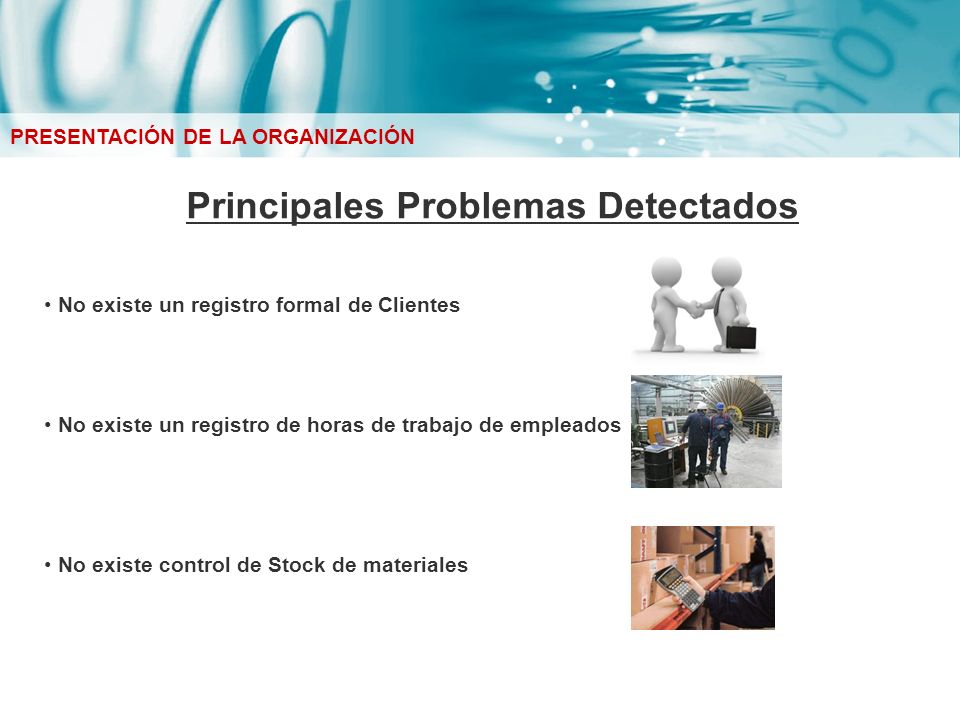 PRESENTACIÓN DE LA ORGANIZACIÓN

Principales Problemas Detectados

• No existe un registro formal de Clientes

• No existe un registro de horas de trabajo de empleados

• No existe control de Stock de materiales